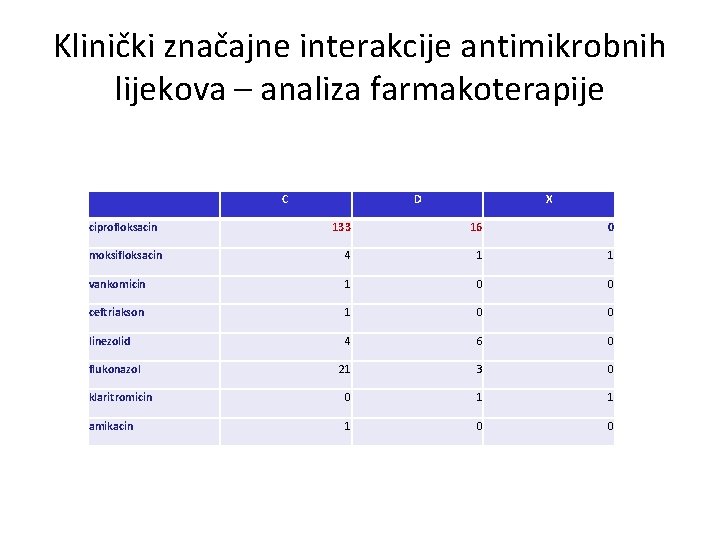 Klinički značajne interakcije antimikrobnih lijekova – analiza farmakoterapije

| | C | D | X |
|---|---|---|---|
| ciprofloksacin | 133 | 16 | 0 |
| moksifloksacin | 4 | 1 | 1 |
| vankomicin | 1 | 0 | 0 |
| ceftriakson | 1 | 0 | 0 |
| linezolid | 4 | 6 | 0 |
| flukonazol | 21 | 3 | 0 |
| klaritromicin | 0 | 1 | 1 |
| amikacin | 1 | 0 | 0 |